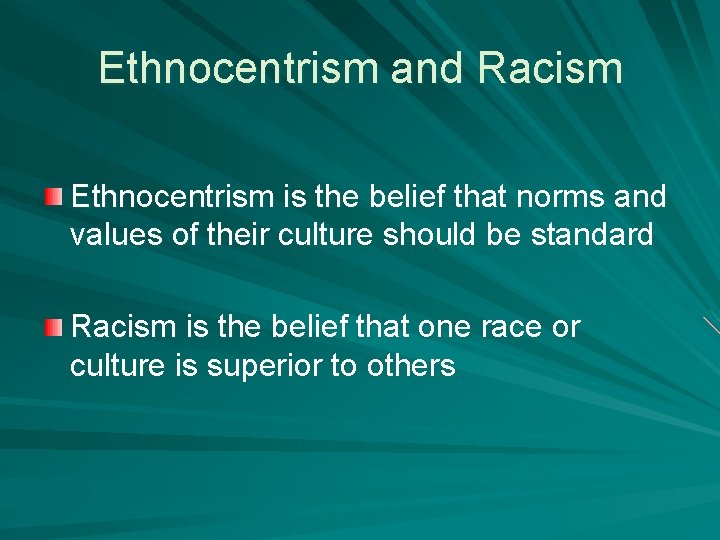 Ethnocentrism and Racism

Ethnocentrism is the belief that norms and values of their culture should be standard

Racism is the belief that one race or culture is superior to others